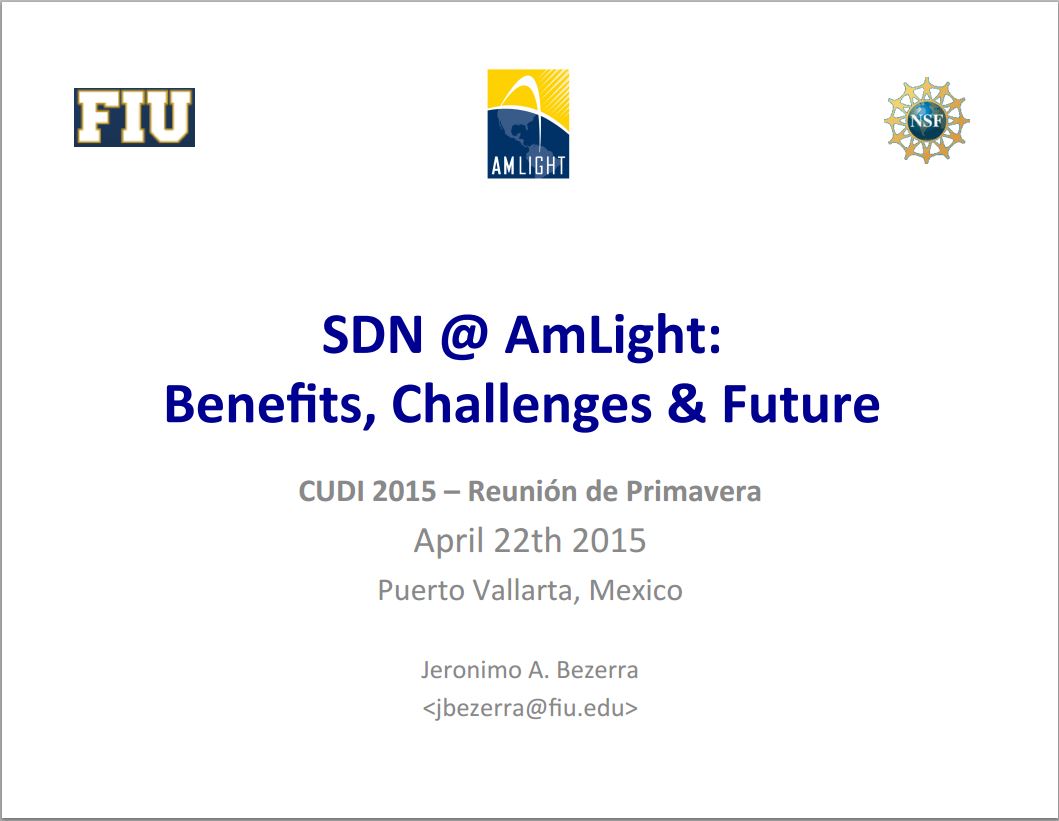 FIU

AMLIGHT

NSF

SDN @ AmLight:
Benefits, Challenges & Future

CUDI 2015 – Reunión de Primavera

April 22th 2015

Puerto Vallarta, Mexico

Jeronimo A. Bezerra

<jbezerra@fiu.edu>